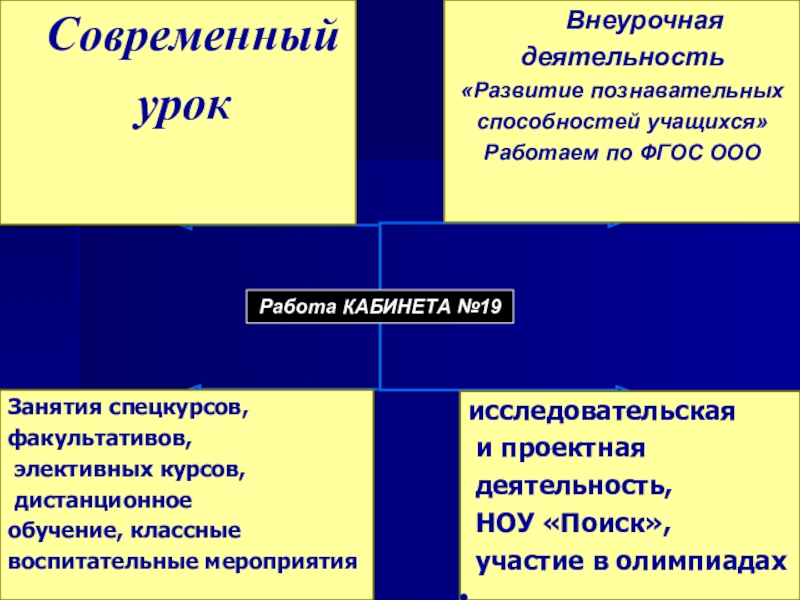 Современный урок

Внеурочная деятельность «Развитие познавательных способностей учащихся» Работаем по ФГОС ООО

Работа КАБИНЕТА №19

Занятия спецкурсов, факультативов, элективных курсов, дистанционное обучение, классные воспитательные мероприятия

исследовательская и проектная деятельность, НОУ «Поиск», участие в олимпиадах
.